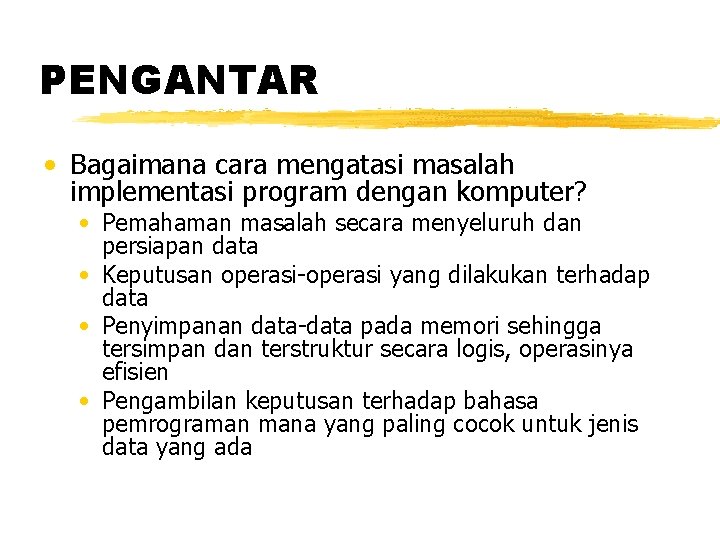 PENGANTAR

• Bagaimana cara mengatasi masalah implementasi program dengan komputer?
  • Pemahaman masalah secara menyeluruh dan persiapan data
  • Keputusan operasi-operasi yang dilakukan terhadap data
  • Penyimpanan data-data pada memori sehingga tersimpan dan terstruktur secara logis, operasinya efisien
  • Pengambilan keputusan terhadap bahasa pemrograman mana yang paling cocok untuk jenis data yang ada